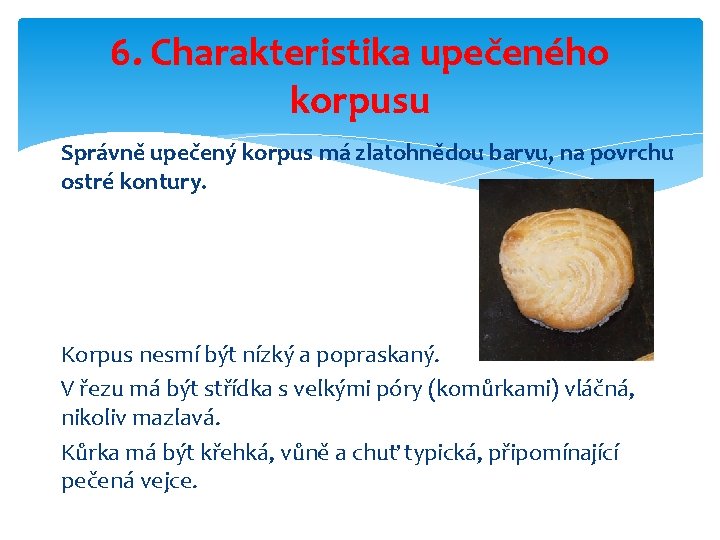 6. Charakteristika upečeného korpusu

Správně upečený korpus má zlatohnědou barvu, na povrchu ostré kontury.

Korpus nesmí být nízký a popraskaný.

V řezu má být střídka s velkými póry (komůrkami) vláčná, nikoliv mazlavá.

Kůrka má být křehká, vůně a chuť typická, připomínající pečená vejce.